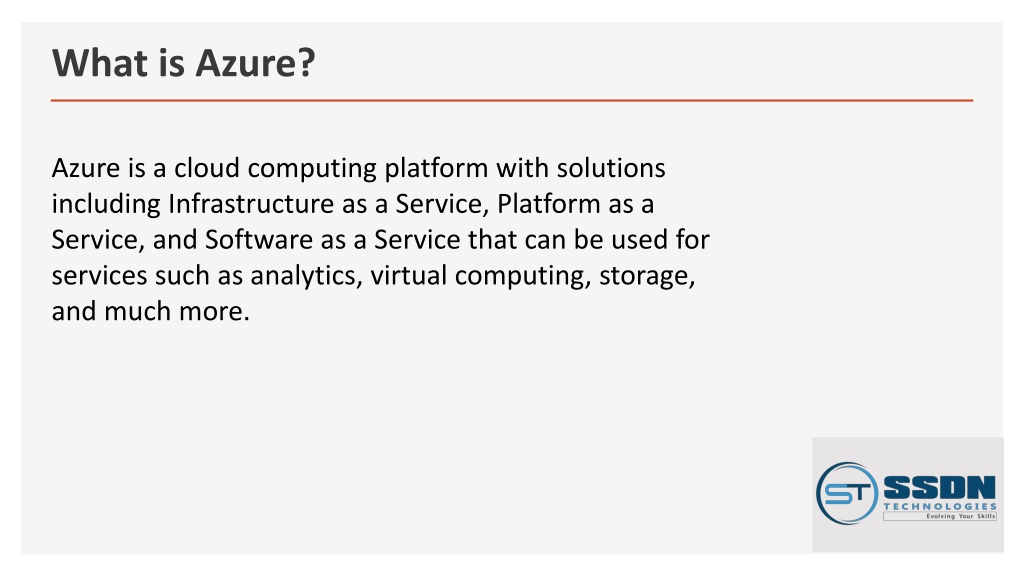 What is Azure?

Azure is a cloud computing platform with solutions including Infrastructure as a Service, Platform as a Service, and Software as a Service that can be used for services such as analytics, virtual computing, storage, and much more.

ST SSDN TECHNOLOGIES Evolving Your Skills